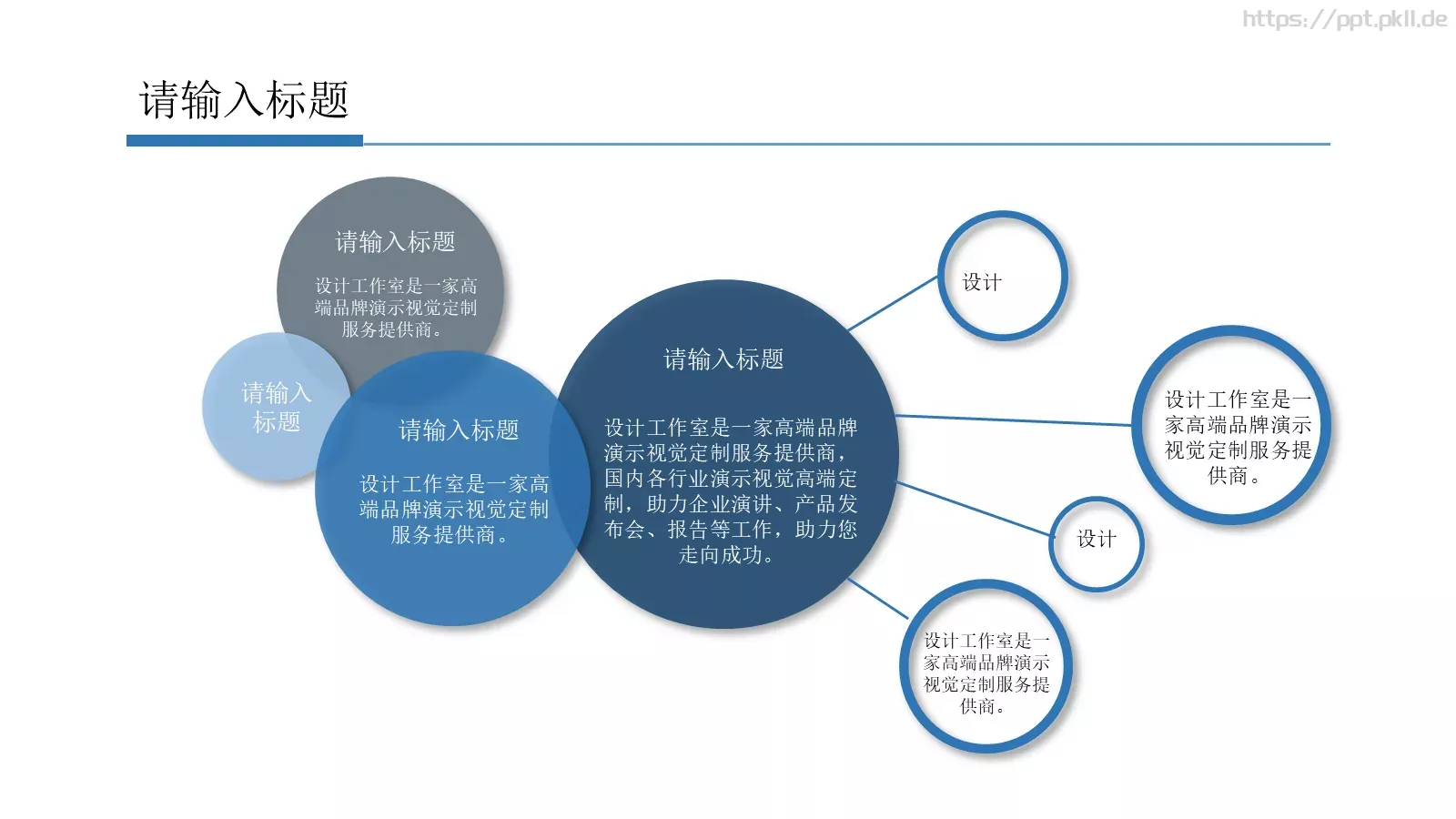 https://ppt.pkll.de

请输入标题

请输入标题

设计工作室是一家高端品牌演示视觉定制服务提供商。

请输入标题

请输入标题

设计工作室是一家高端品牌演示视觉定制服务提供商。

请输入标题

设计工作室是一家高端品牌演示视觉定制服务提供商，国内各行业演示视觉高端定制，助力企业演讲、产品发布会、报告等工作，助力您走向成功。

设计

设计工作室是一家高端品牌演示视觉定制服务提供商。

设计

设计工作室是一家高端品牌演示视觉定制服务提供商。